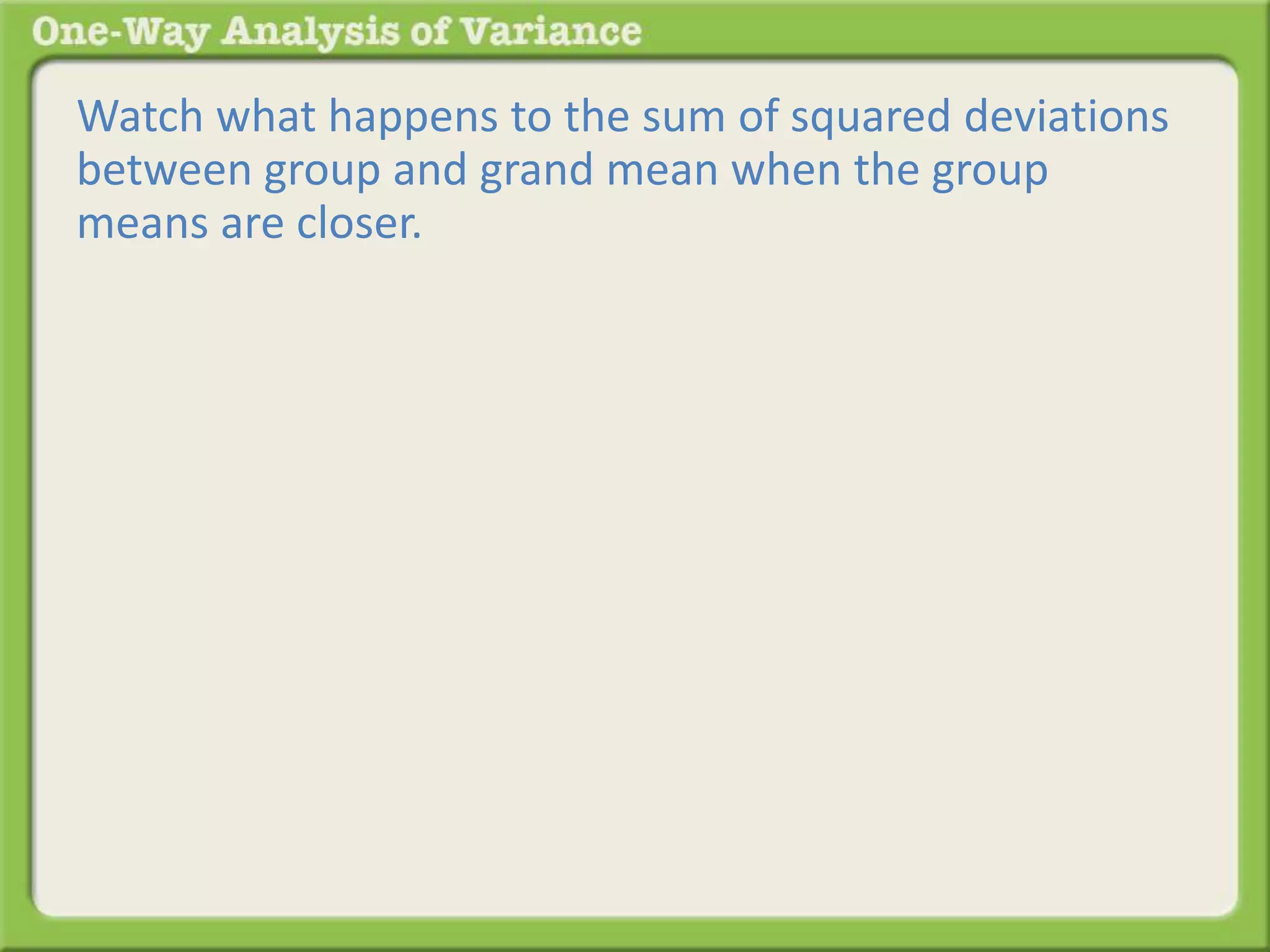 One-Way Analysis of Variance

Watch what happens to the sum of squared deviations between group and grand mean when the group means are closer.